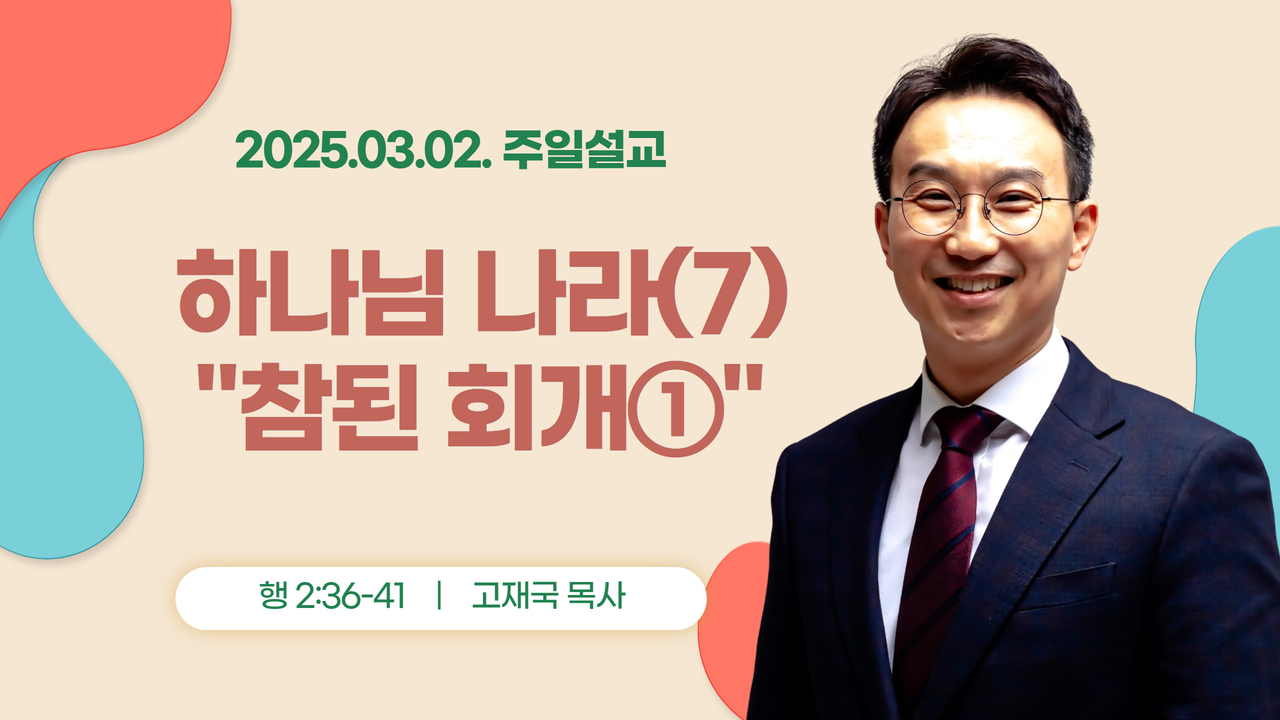 2025.03.02. 주일설교

하나님 나라(7)
"참된 회개①"

행 2:36-41 | 고재국 목사